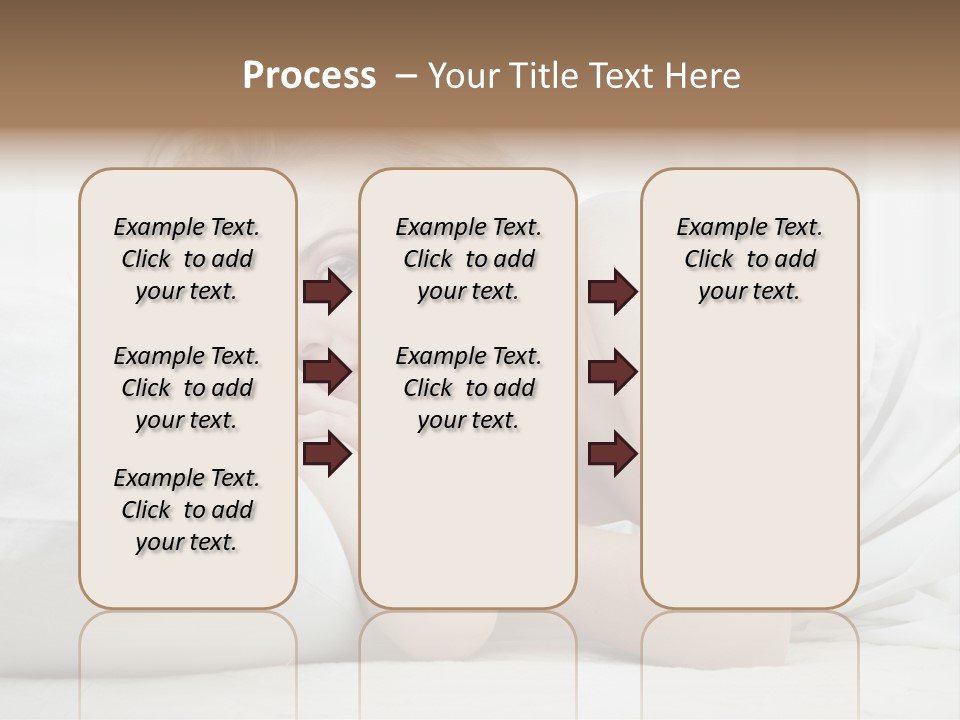 Process – Your Title Text Here

Example Text. Click to add your text.

Example Text. Click to add your text.

Example Text. Click to add your text.

Example Text. Click to add your text.

Example Text. Click to add your text.

Example Text. Click to add your text.